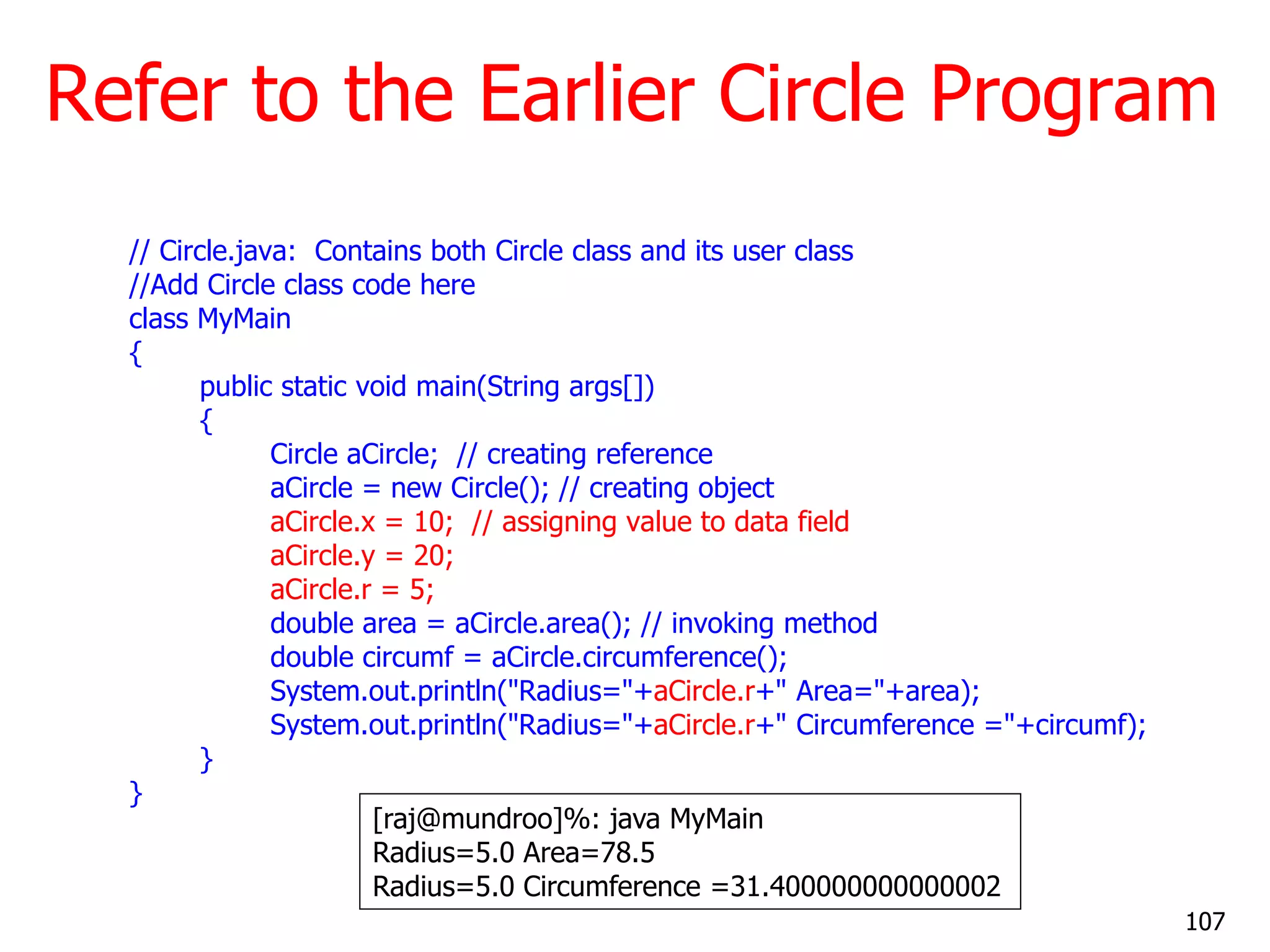 Refer to the Earlier Circle Program

// Circle.java: Contains both Circle class and its user class
//Add Circle class code here
class MyMain
{
public static void main(String args[])
{
Circle aCircle; // creating reference
aCircle = new Circle(); // creating object
aCircle.x = 10; // assigning value to data field
aCircle.y = 20;
aCircle.r = 5;
double area = aCircle.area(); // invoking method
double circumf = aCircle.circumference();
System.out.println("Radius="+aCircle.r+" Area="+area);
System.out.println("Radius="+aCircle.r+" Circumference ="+circumf);
}
}

[raj@mundroo]%: java MyMain
Radius=5.0 Area=78.5
Radius=5.0 Circumference =31.400000000000002

107